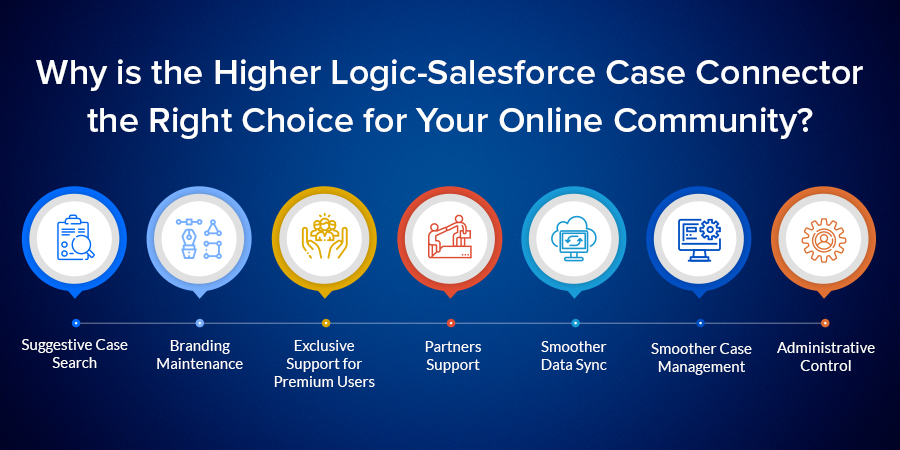 Why is the Higher Logic-Salesforce Case Connector the Right Choice for Your Online Community?

Suggestive Case Search

Branding Maintenance

Exclusive Support for Premium Users

Partners Support

Smoother Data Sync

Smoother Case Management

Administrative Control